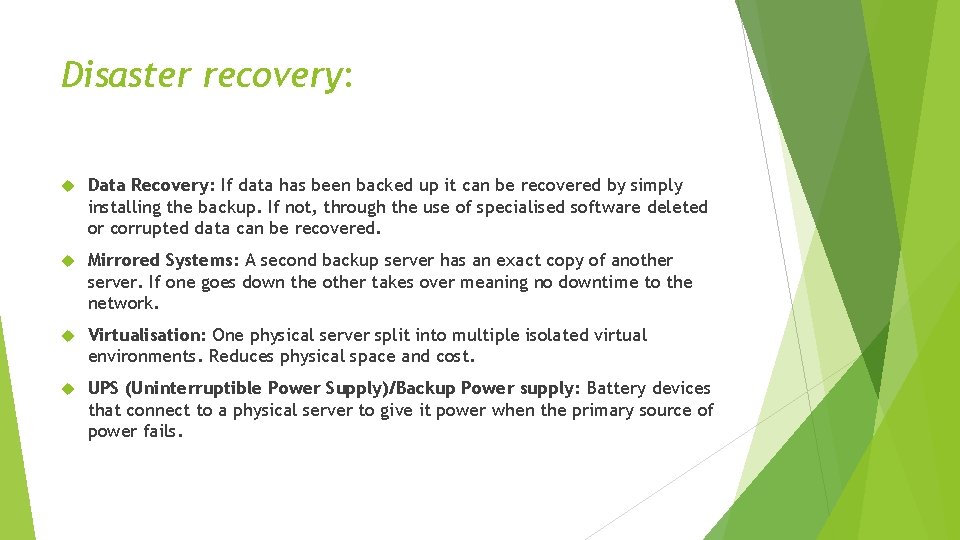 Disaster recovery:

Data Recovery: If data has been backed up it can be recovered by simply installing the backup. If not, through the use of specialised software deleted or corrupted data can be recovered.

Mirrored Systems: A second backup server has an exact copy of another server. If one goes down the other takes over meaning no downtime to the network.

Virtualisation: One physical server split into multiple isolated virtual environments. Reduces physical space and cost.

UPS (Uninterruptible Power Supply)/Backup Power supply: Battery devices that connect to a physical server to give it power when the primary source of power fails.